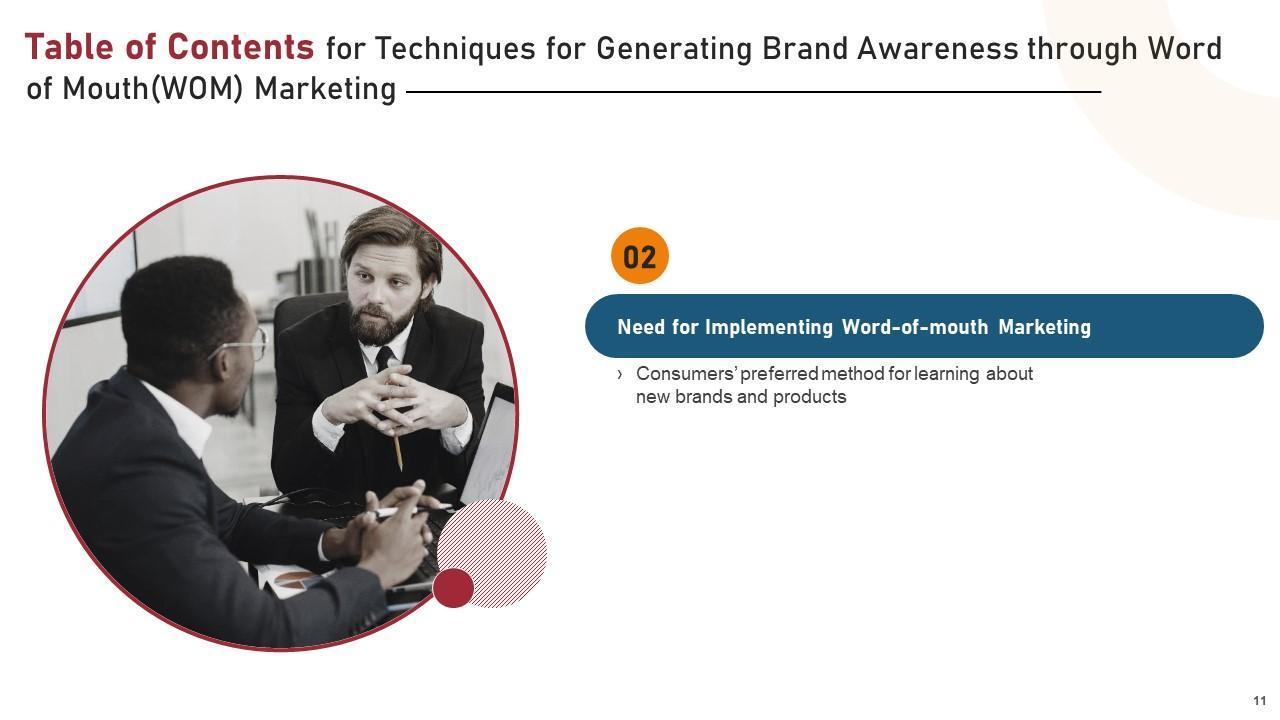 Table of Contents for Techniques for Generating Brand Awareness through Word of Mouth(WOM) Marketing

02

Need for Implementing Word-of-mouth Marketing

› Consumers' preferred method for learning about new brands and products

11